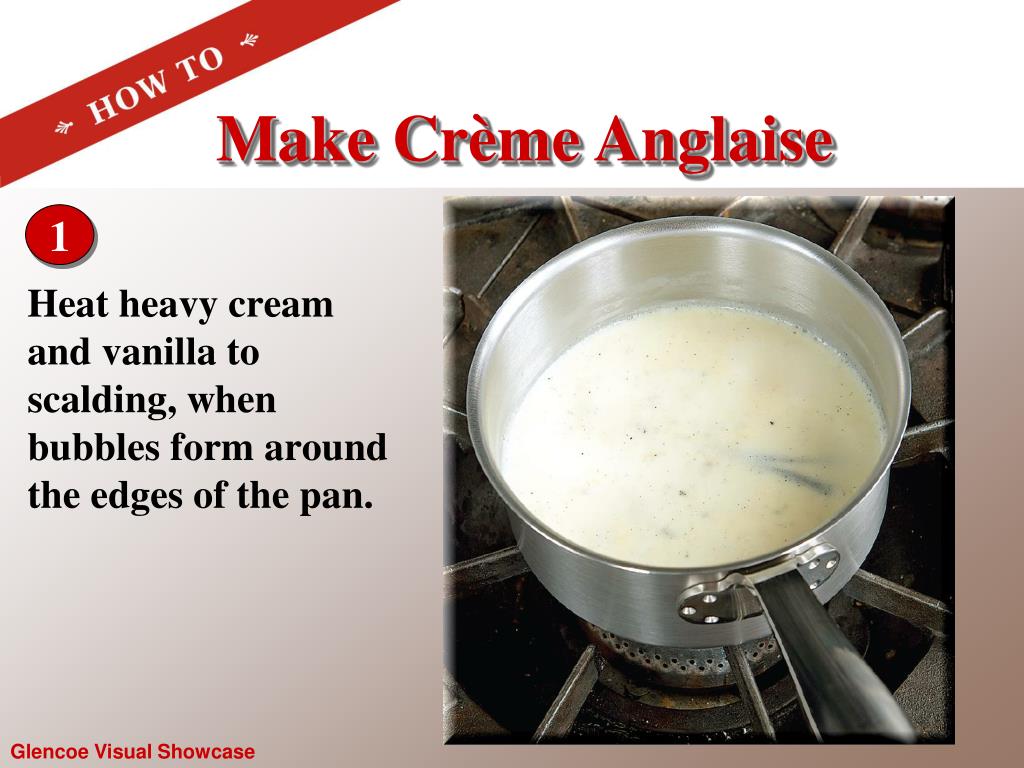 HOW TO

Make Crème Anglaise

1

Heat heavy cream and vanilla to scalding, when bubbles form around the edges of the pan.

Glencoe Visual Showcase